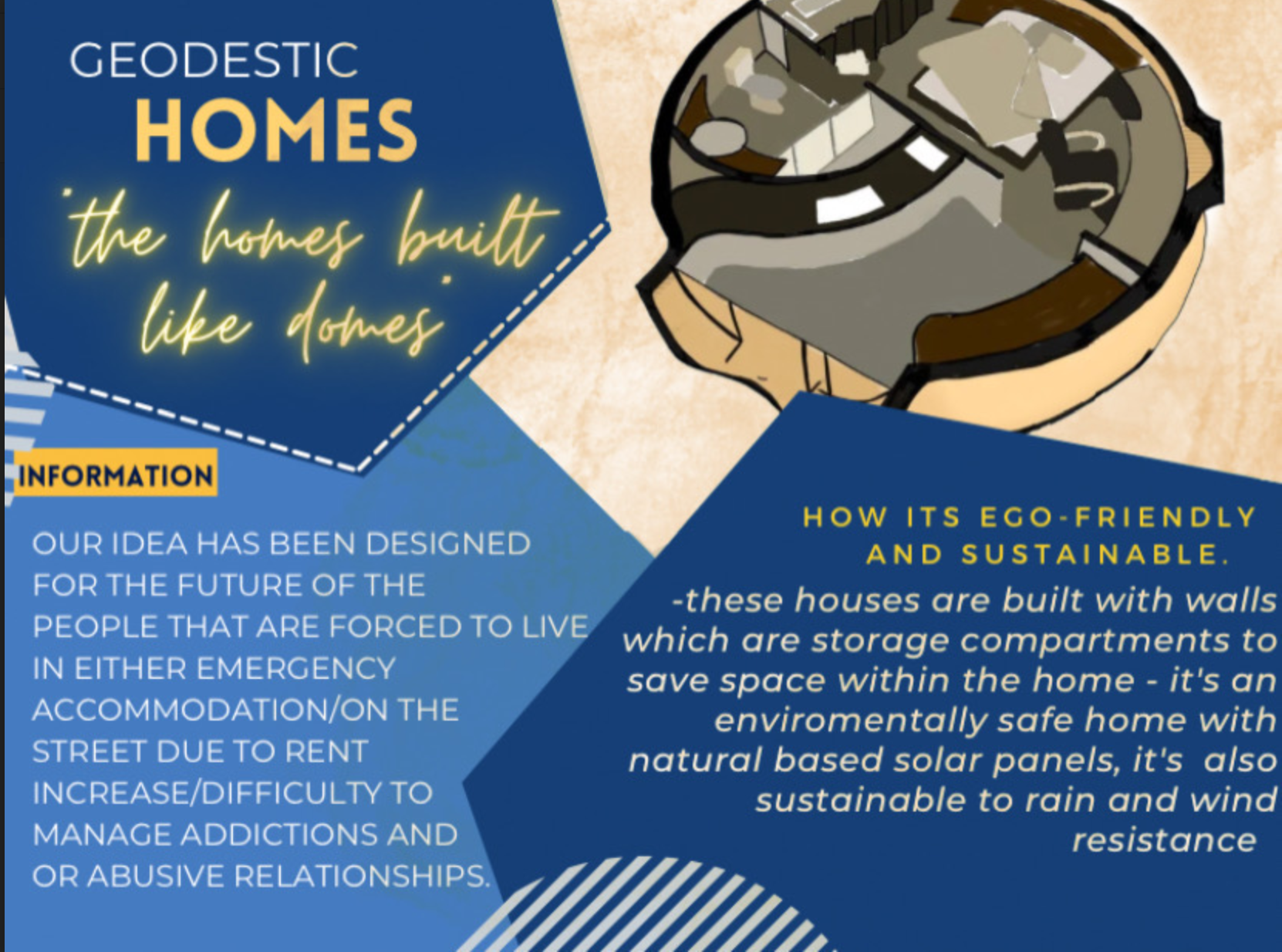 GEODESTIC
HOMES
"the homes built like domes"

INFORMATION

OUR IDEA HAS BEEN DESIGNED FOR THE FUTURE OF THE PEOPLE THAT ARE FORCED TO LIVE IN EITHER EMERGENCY ACCOMMODATION/ON THE STREET DUE TO RENT INCREASE/DIFFICULTY TO MANAGE ADDICTIONS AND OR ABUSIVE RELATIONSHIPS.

HOW ITS EGO-FRIENDLY AND SUSTAINABLE.

-these houses are built with walls which are storage compartments to save space within the home - it's an enviromentally safe home with natural based solar panels, it's also sustainable to rain and wind resistance